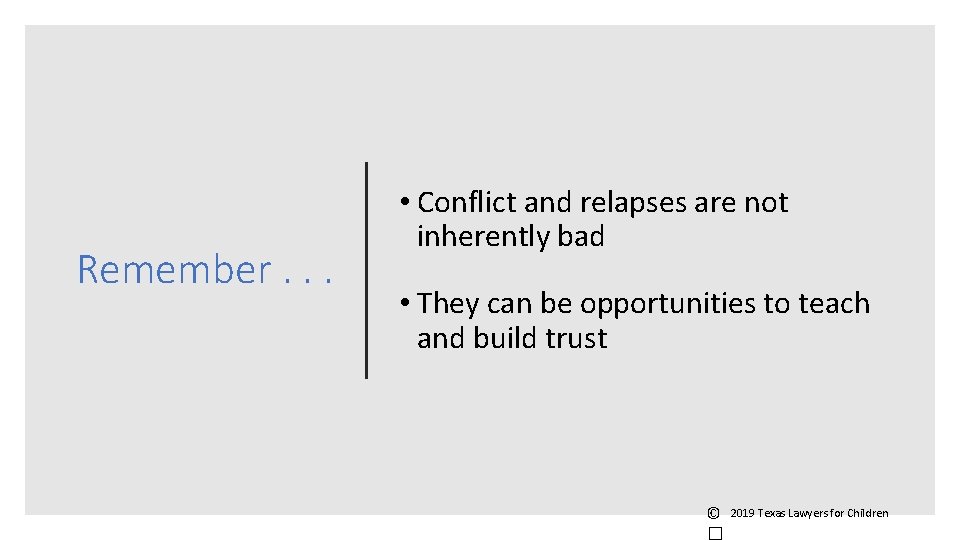 Remember . . .

• Conflict and relapses are not inherently bad

• They can be opportunities to teach and build trust

© 2019 Texas Lawyers for Children
☐